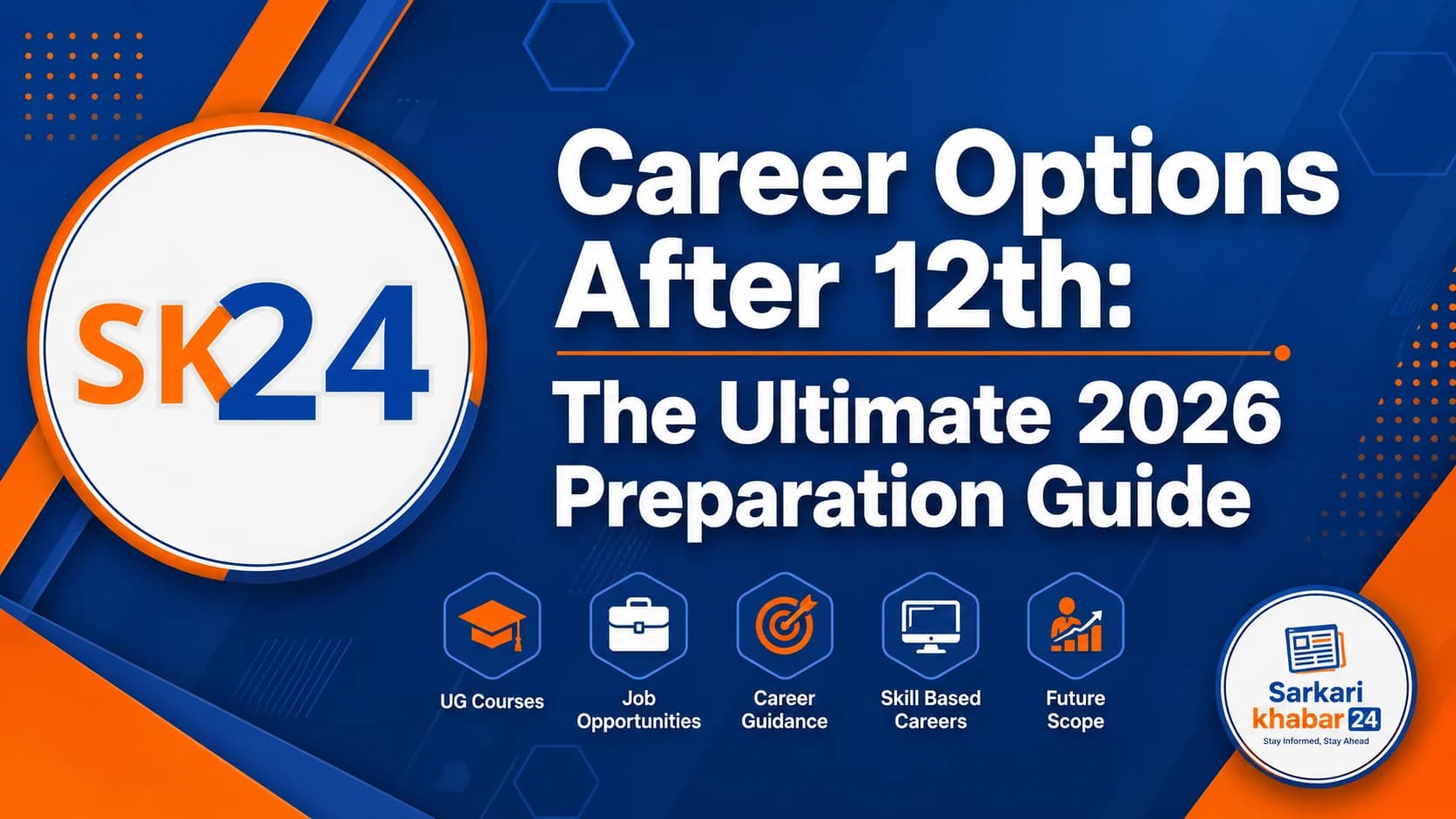 SK24

Career Options After 12th:

The Ultimate 2026 Preparation Guide

UG Courses

Job Opportunities

Career Guidance

Skill Based Careers

Future Scope

Sarkari khabar 24
Stay Informed, Stay Ahead